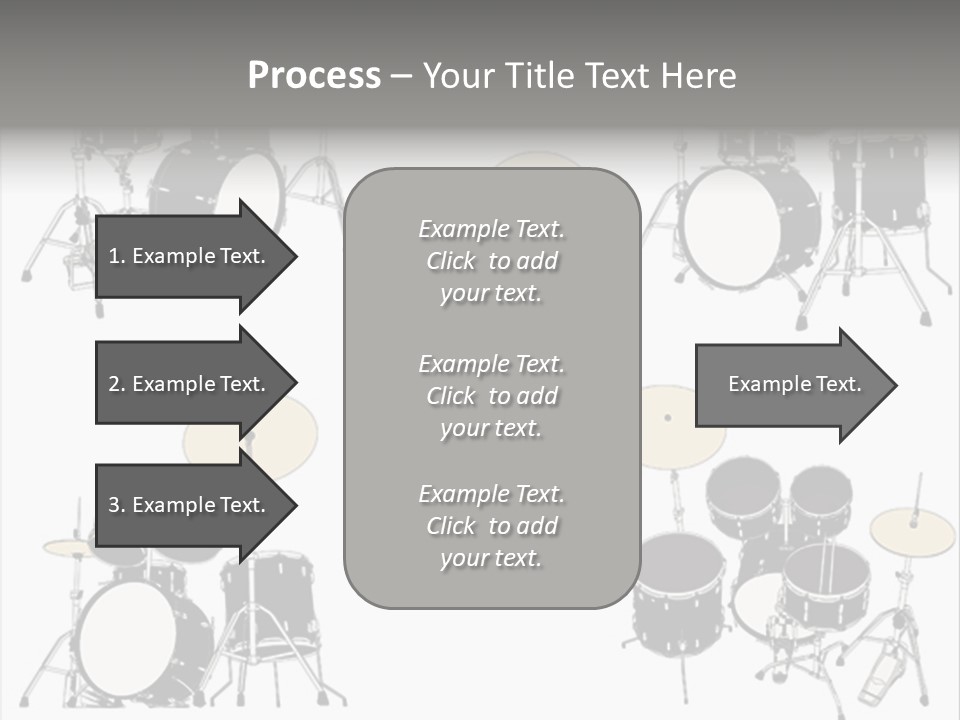 Process – Your Title Text Here

1. Example Text.

2. Example Text.

3. Example Text.

Example Text. Click to add your text.

Example Text. Click to add your text.

Example Text. Click to add your text.

Example Text.